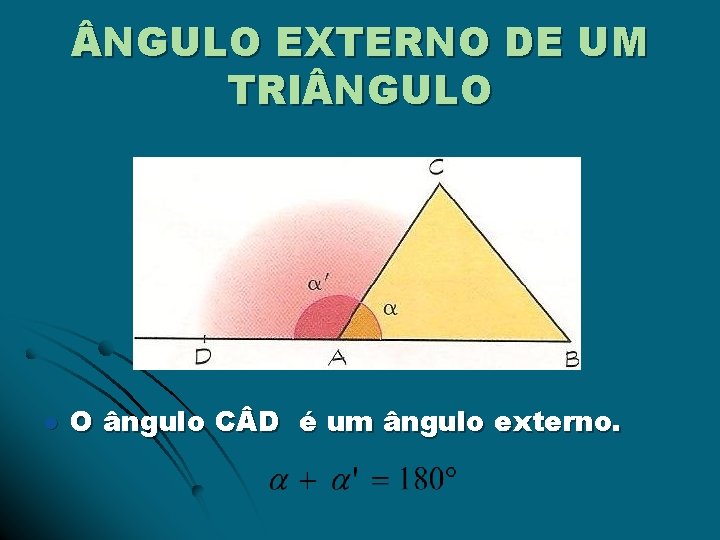 ÂNGULO EXTERNO DE UM TRIÂNGULO

C

$\alpha'$

$\alpha$

D

A

B

O ângulo CÂD é um ângulo externo.

$\alpha + \alpha' = 180°$